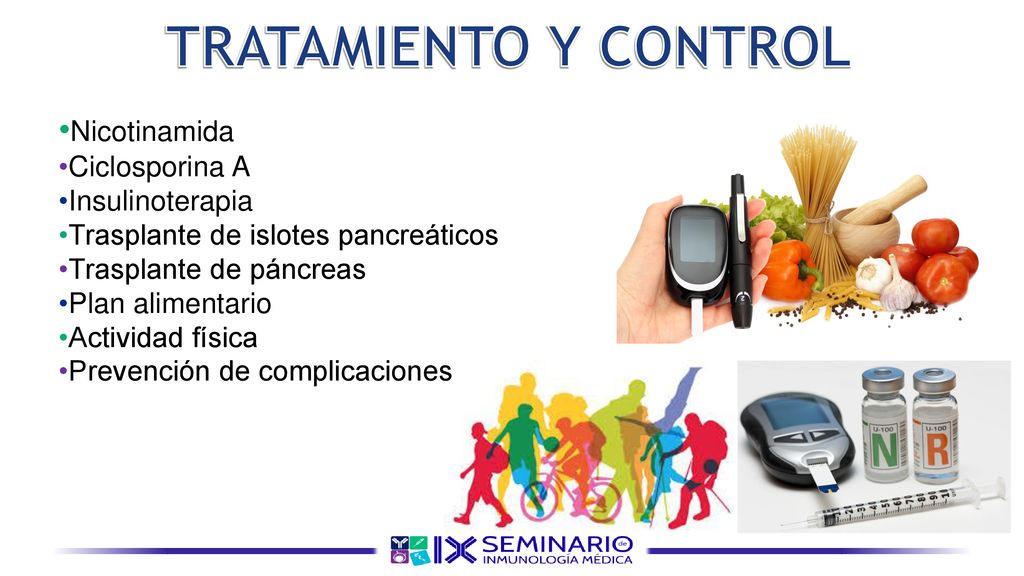 TRATAMIENTO Y CONTROL

•Nicotinamida
•Ciclosporina A
•Insulinoterapia
•Trasplante de islotes pancreáticos
•Trasplante de páncreas
•Plan alimentario
•Actividad física
•Prevención de complicaciones

U-100 N
U-100 R

IX SEMINARIO de INMUNOLOGÍA MÉDICA